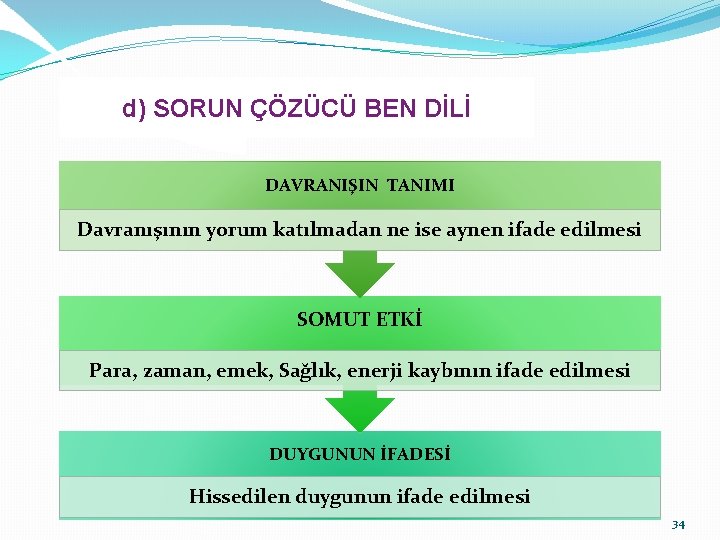 d) SORUN ÇÖZÜCÜ BEN DİLİ

DAVRANIŞIN TANIMI

Davranışının yorum katılmadan ne ise aynen ifade edilmesi

SOMUT ETKİ

Para, zaman, emek, Sağlık, enerji kaybının ifade edilmesi

DUYGUNUN İFADESİ

Hissedilen duygunun ifade edilmesi

34